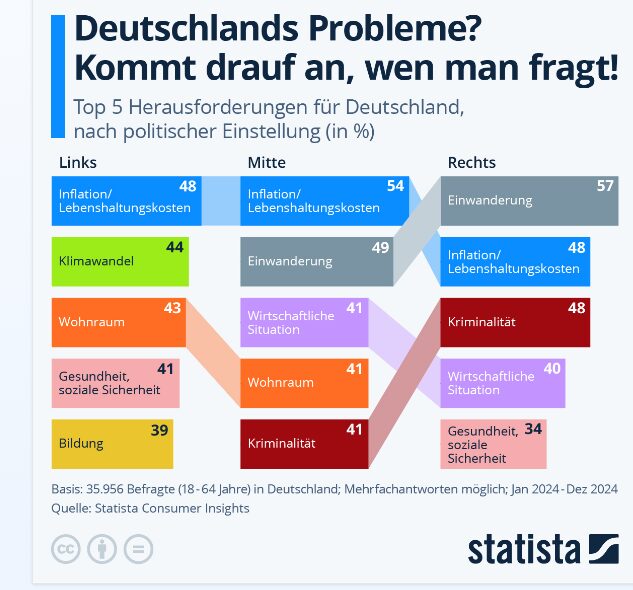 Deutschlands Probleme? Kommt drauf an, wen man fragt!

Top 5 Herausforderungen für Deutschland, nach politischer Einstellung (in %)

Links
Inflation/ Lebenshaltungskosten 48
Klimawandel 44
Wohnraum 43
Gesundheit, soziale Sicherheit 41
Bildung 39

Mitte
Inflation/ Lebenshaltungskosten 54
Einwanderung 49
Wirtschaftliche Situation 41
Wohnraum 41
Kriminalität 41

Rechts
Einwanderung 57
Inflation/ Lebenshaltungskosten 48
Kriminalität 48
Wirtschaftliche Situation 40
Gesundheit, soziale Sicherheit 34

Basis: 35.956 Befragte (18-64 Jahre) in Deutschland; Mehrfachantworten möglich; Jan 2024-Dez 2024
Quelle: Statista Consumer Insights

statista